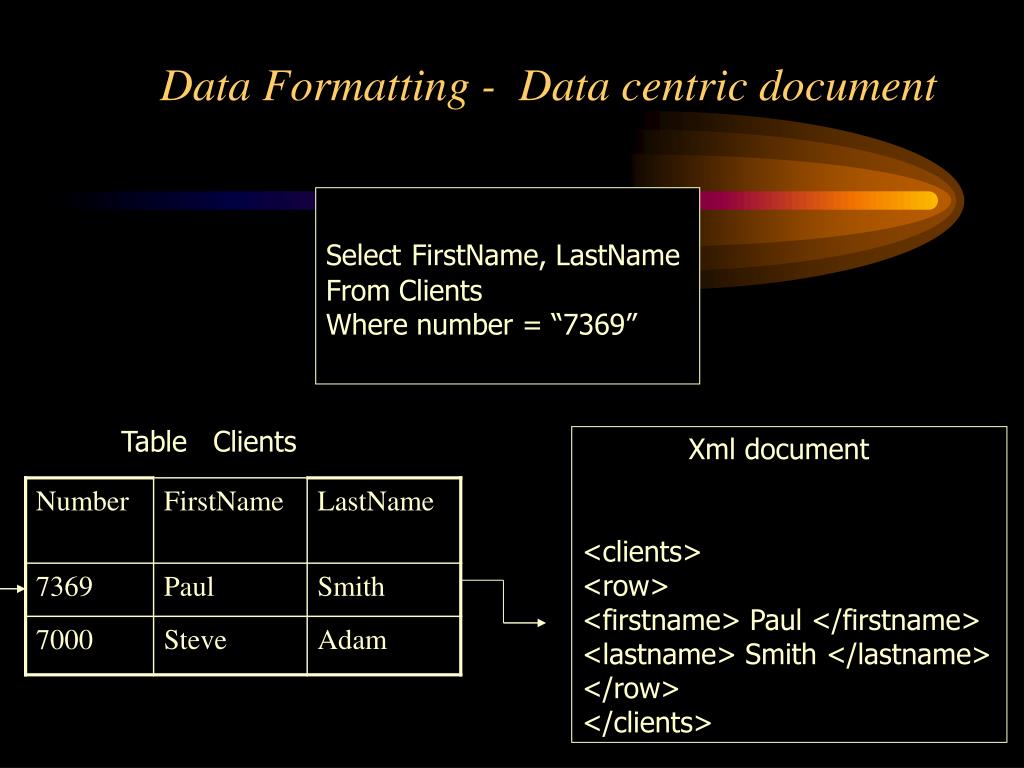 Data Formatting - Data centric document

Select FirstName, LastName
From Clients
Where number = “7369”

Table Clients

| Number | FirstName | LastName |
|---|---|---|
| 7369 | Paul | Smith |
| 7000 | Steve | Adam |

Xml document

<clients>
<row>
<firstname> Paul </firstname>
<lastname> Smith </lastname>
</row>
</clients>